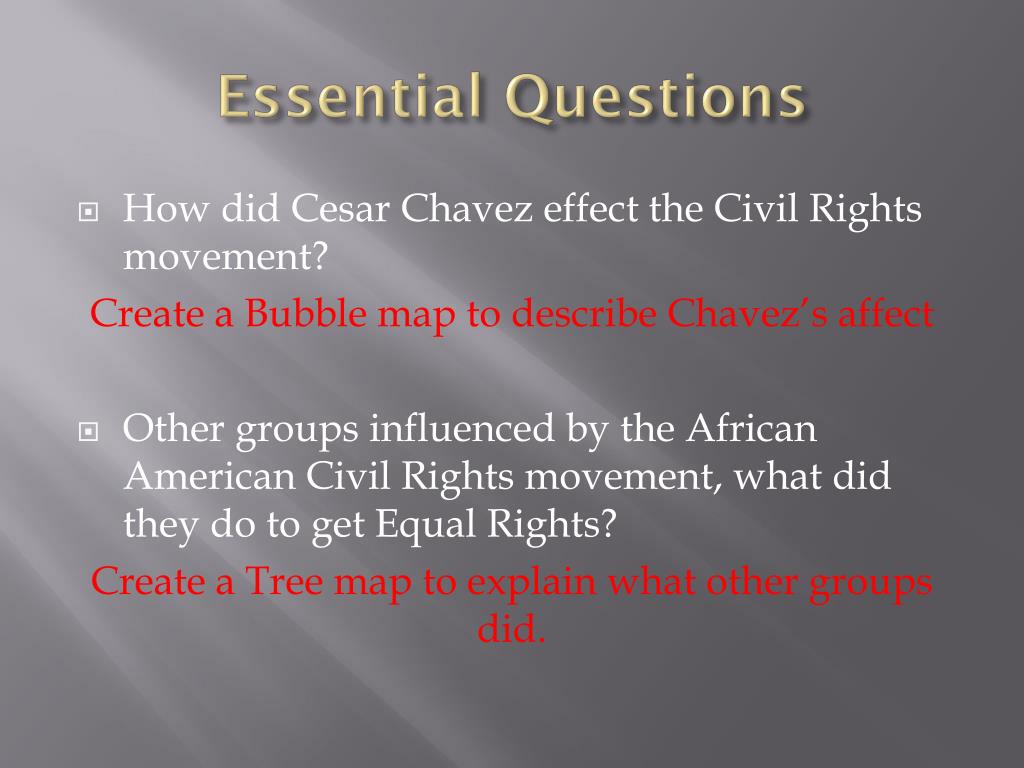 Essential Questions

How did Cesar Chavez effect the Civil Rights movement?

Create a Bubble map to describe Chavez's affect

Other groups influenced by the African American Civil Rights movement, what did they do to get Equal Rights?

Create a Tree map to explain what other groups did.